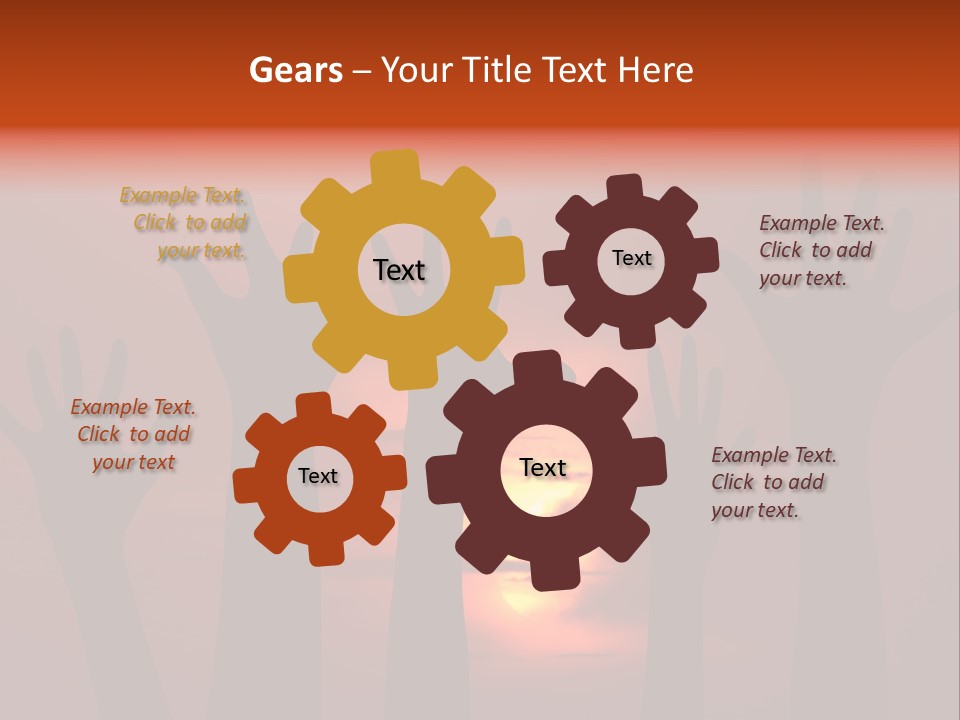 Gears – Your Title Text Here

Example Text. Click to add your text.

Text

Text

Example Text. Click to add your text.

Example Text. Click to add your text

Text

Text

Example Text. Click to add your text.